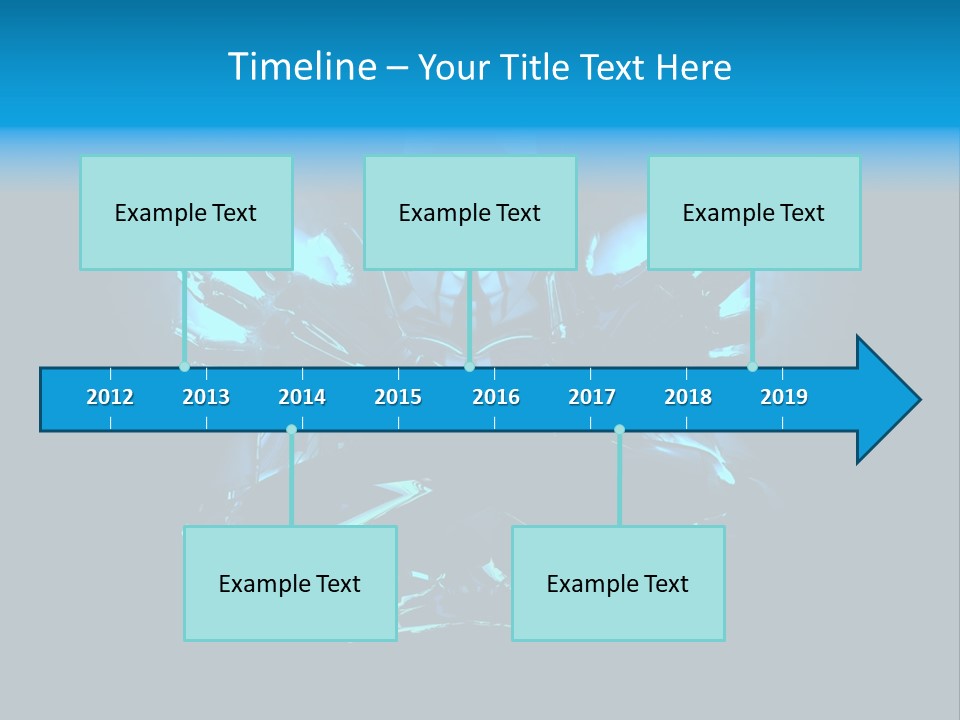 Timeline – Your Title Text Here

Example Text

Example Text

Example Text

2012 2013 2014 2015 2016 2017 2018 2019

Example Text

Example Text